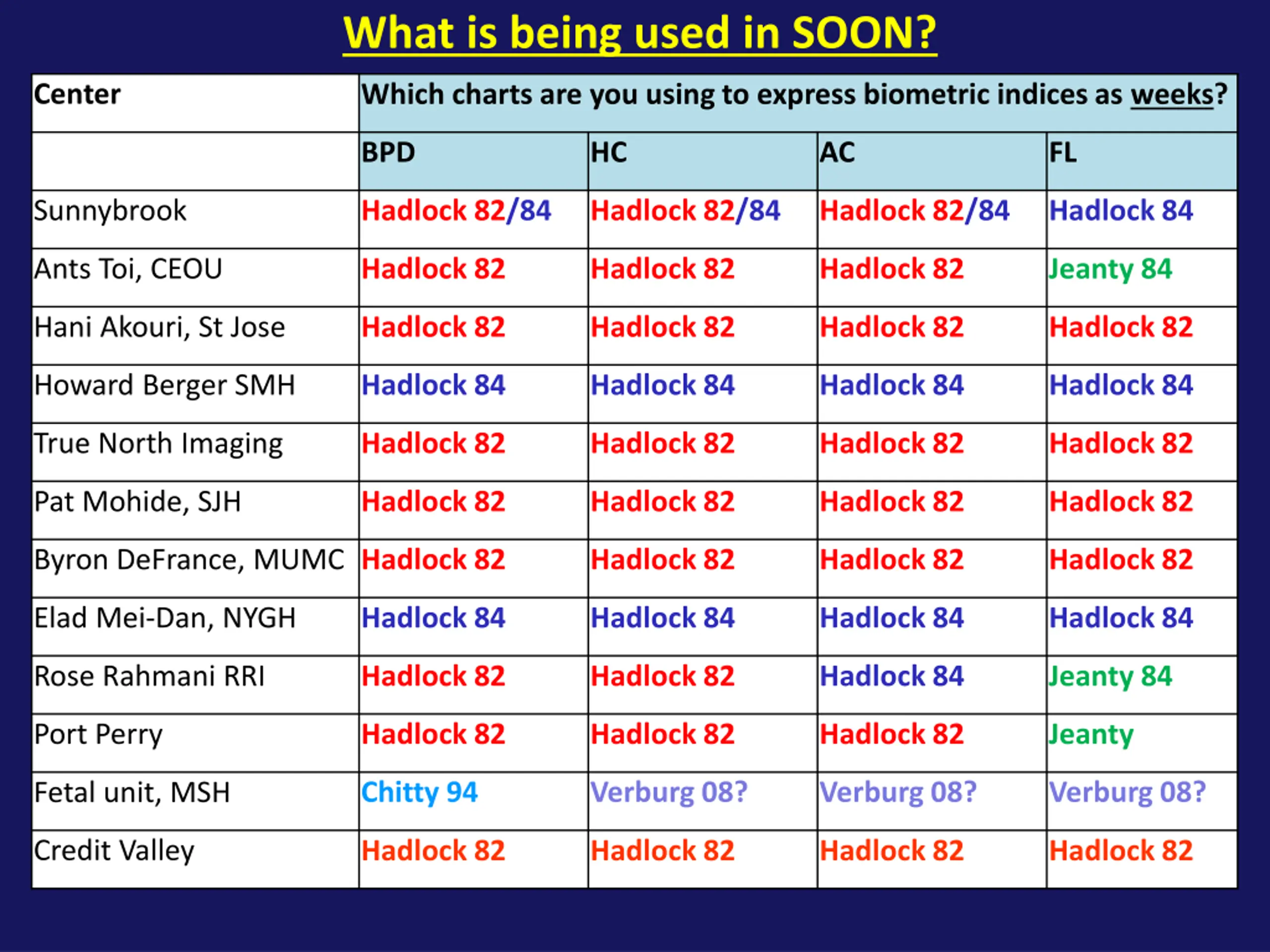 What is being used in SOON?

| Center | Which charts are you using to express biometric indices as weeks? | | | |
|---|---|---|---|---|
| | BPD | HC | AC | FL |
| Sunnybrook | Hadlock 82/84 | Hadlock 82/84 | Hadlock 82/84 | Hadlock 84 |
| Ants Toi, CEOU | Hadlock 82 | Hadlock 82 | Hadlock 82 | Jeanty 84 |
| Hani Akouri, St Jose | Hadlock 82 | Hadlock 82 | Hadlock 82 | Hadlock 82 |
| Howard Berger SMH | Hadlock 84 | Hadlock 84 | Hadlock 84 | Hadlock 84 |
| True North Imaging | Hadlock 82 | Hadlock 82 | Hadlock 82 | Hadlock 82 |
| Pat Mohide, SJH | Hadlock 82 | Hadlock 82 | Hadlock 82 | Hadlock 82 |
| Byron DeFrance, MUMC | Hadlock 82 | Hadlock 82 | Hadlock 82 | Hadlock 82 |
| Elad Mei-Dan, NYGH | Hadlock 84 | Hadlock 84 | Hadlock 84 | Hadlock 84 |
| Rose Rahmani RRI | Hadlock 82 | Hadlock 82 | Hadlock 84 | Jeanty 84 |
| Port Perry | Hadlock 82 | Hadlock 82 | Hadlock 82 | Jeanty |
| Fetal unit, MSH | Chitty 94 | Verburg 08? | Verburg 08? | Verburg 08? |
| Credit Valley | Hadlock 82 | Hadlock 82 | Hadlock 82 | Hadlock 82 |